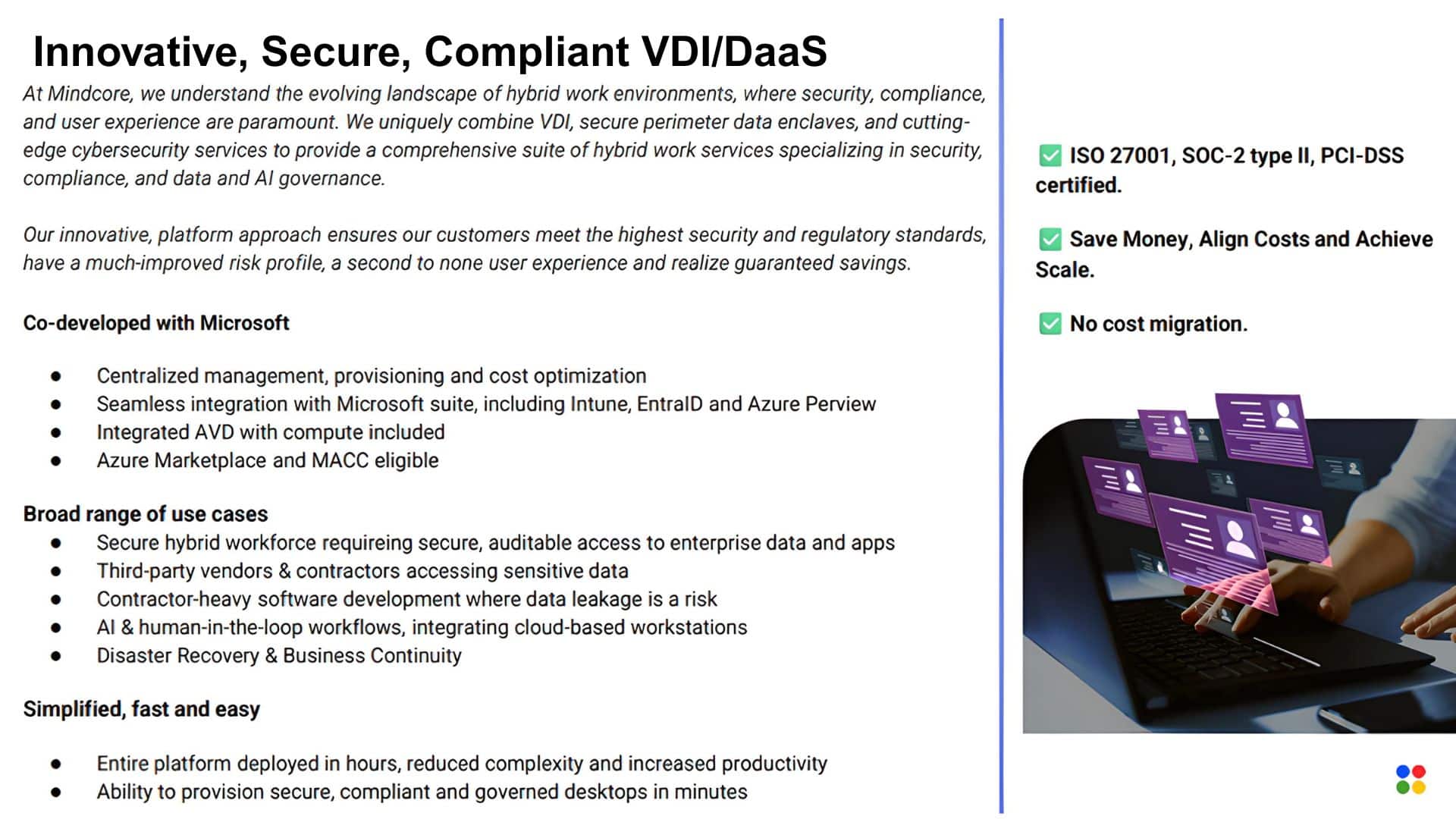 Innovative, Secure, Compliant VDI/DaaS

At Mindcore, we understand the evolving landscape of hybrid work environments, where security, compliance, and user experience are paramount. We uniquely combine VDI, secure perimeter data enclaves, and cutting-edge cybersecurity services to provide a comprehensive suite of hybrid work services specializing in security, compliance, and data and AI governance.

Our innovative, platform approach ensures our customers meet the highest security and regulatory standards, have a much-improved risk profile, a second to none user experience and realize guaranteed savings.

Co-developed with Microsoft

- Centralized management, provisioning and cost optimization
- Seamless integration with Microsoft suite, including Intune, EntraID and Azure Perview
- Integrated AVD with compute included
- Azure Marketplace and MACC eligible

Broad range of use cases

- Secure hybrid workforce requireing secure, auditable access to enterprise data and apps
- Third-party vendors & contractors accessing sensitive data
- Contractor-heavy software development where data leakage is a risk
- AI & human-in-the-loop workflows, integrating cloud-based workstations
- Disaster Recovery & Business Continuity

Simplified, fast and easy

- Entire platform deployed in hours, reduced complexity and increased productivity
- Ability to provision secure, compliant and governed desktops in minutes

✅ ISO 27001, SOC-2 type II, PCI-DSS certified.

✅ Save Money, Align Costs and Achieve Scale.

✅ No cost migration.